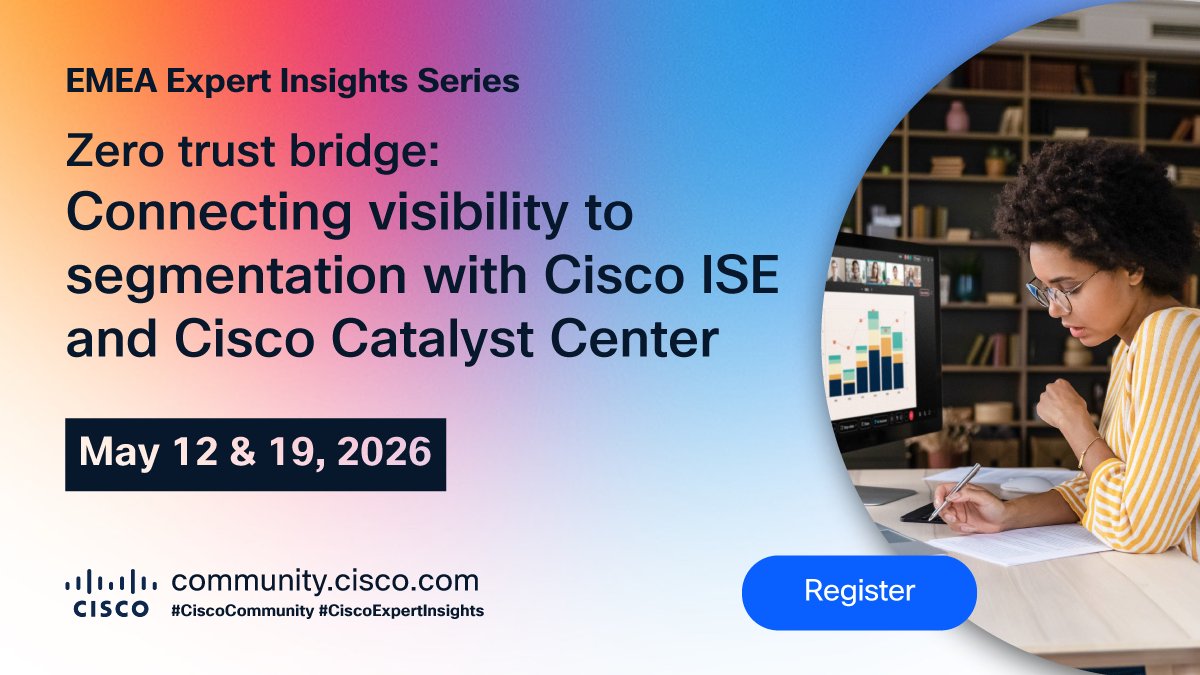 EMEA Expert Insights Series

Zero trust bridge: Connecting visibility to segmentation with Cisco ISE and Cisco Catalyst Center

May 12 & 19, 2026

CISCO community.cisco.com
#CiscoCommunity #CiscoExpertInsights

Register